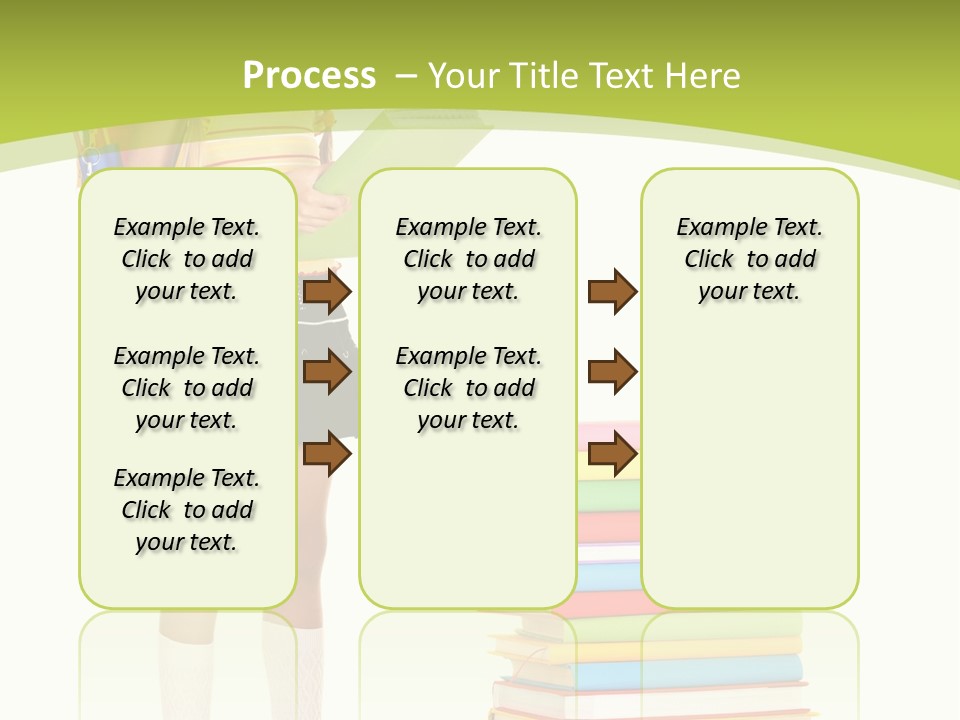 Process – Your Title Text Here

Example Text. Click to add your text.

Example Text. Click to add your text.

Example Text. Click to add your text.

Example Text. Click to add your text.

Example Text. Click to add your text.

Example Text. Click to add your text.